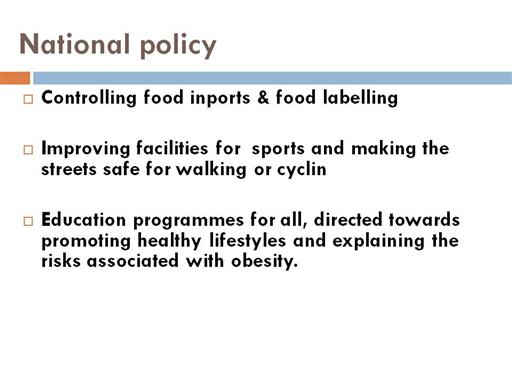 National policy

Controlling food inports & food labelling

Improving facilities for sports and making the streets safe for walking or cyclin

Education programmes for all, directed towards promoting healthy lifestyles and explaining the risks associated with obesity.